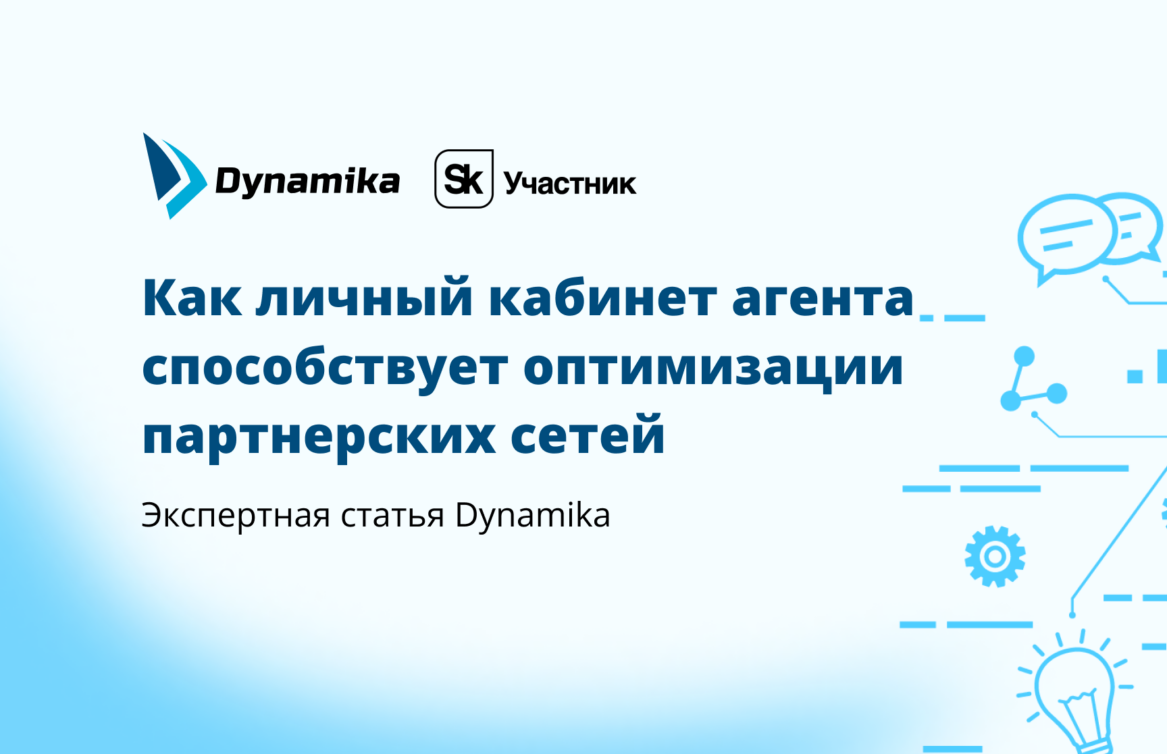 Dynamika

Sk Участник

Как личный кабинет агента способствует оптимизации партнерских сетей

Экспертная статья Dynamika